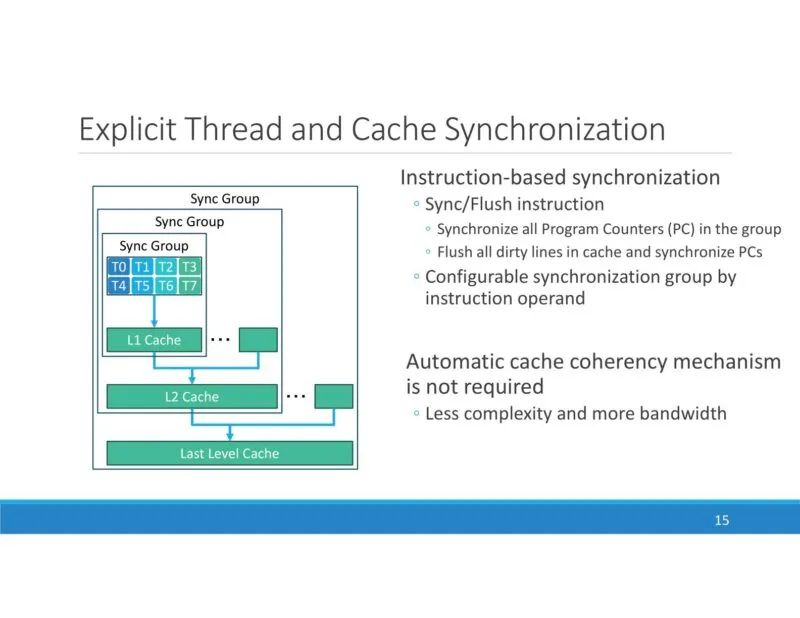 Explicit Thread and Cache Synchronization

Sync Group
Sync Group
Sync Group

| T0 | T1 | T2 | T3 |
|---|---|---|---|
| T4 | T5 | T6 | T7 |

L1 Cache ...
L2 Cache ...
Last Level Cache

Instruction-based synchronization
◦ Sync/Flush instruction
◦ Synchronize all Program Counters (PC) in the group
◦ Flush all dirty lines in cache and synchronize PCs
◦ Configurable synchronization group by instruction operand

Automatic cache coherency mechanism is not required
◦ Less complexity and more bandwidth

15